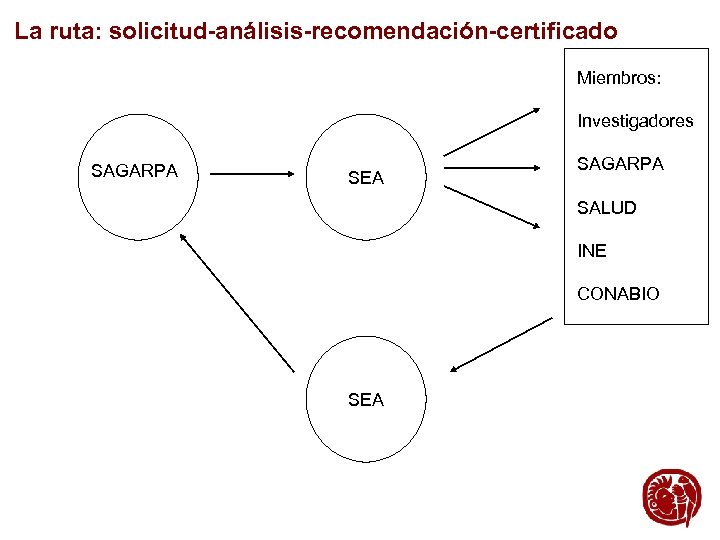 La ruta: solicitud-análisis-recomendación-certificado

SAGARPA

SEA

Miembros:

Investigadores

SAGARPA

SALUD

INE

CONABIO

SEA